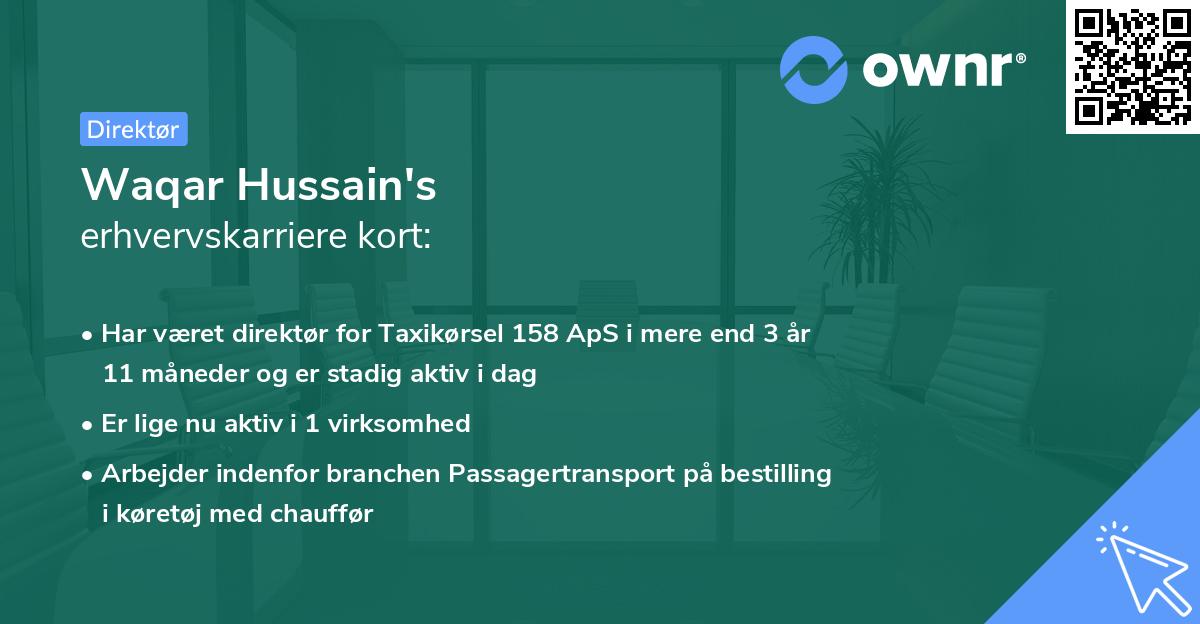 ownr®

Direktør

Waqar Hussain's
erhvervskarriere kort:

• Har været direktør for Taxikørsel 158 ApS i mere end 3 år 11 måneder og er stadig aktiv i dag

• Er lige nu aktiv i 1 virksomhed

• Arbejder indenfor branchen Passagertransport på bestilling i køretøj med chauffør